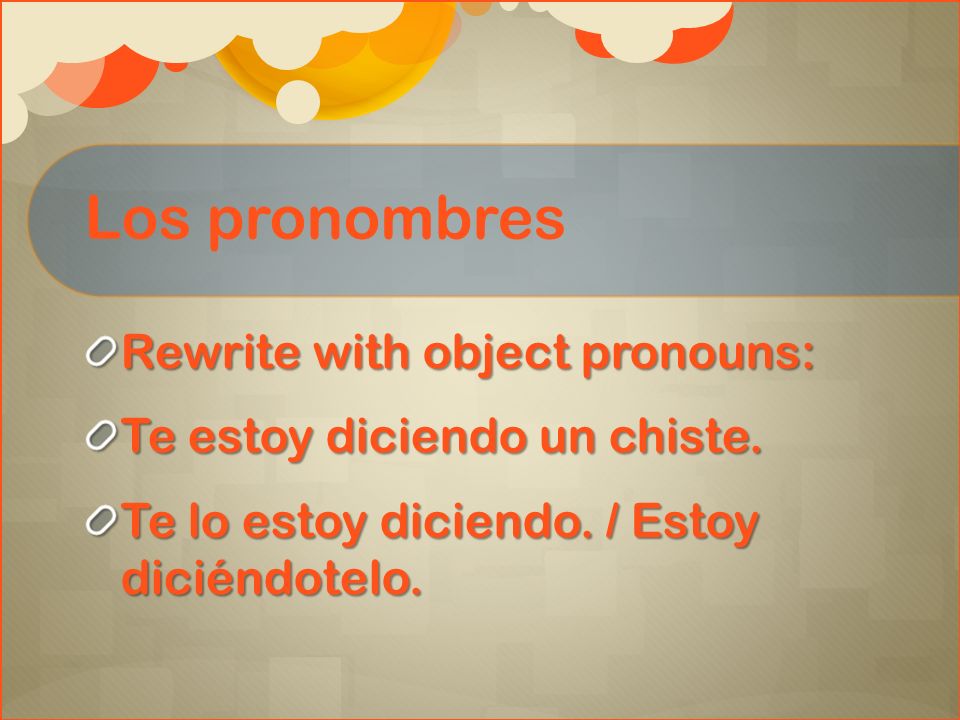 Los pronombres

Rewrite with object pronouns:

Te estoy diciendo un chiste.

Te lo estoy diciendo. / Estoy diciéndotelo.